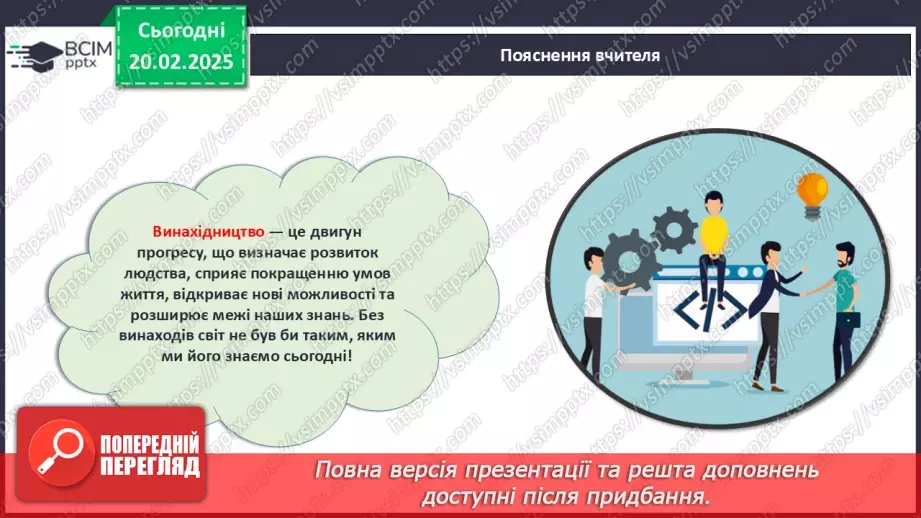 ВСІМ pptx

Сьогодні 20.02.2025

Пояснення вчителя

Винахідництво — це двигун прогресу, що визначає розвиток людства, сприяє покращенню умов життя, відкриває нові можливості та розширює межі наших знань. Без винаходів світ не був би таким, яким ми його знаємо сьогодні!

ПОПЕРЕДНІЙ ПЕРЕГЛЯД

Повна версія презентації та решта доповнень доступні після придбання.

https://vsimpptx.com